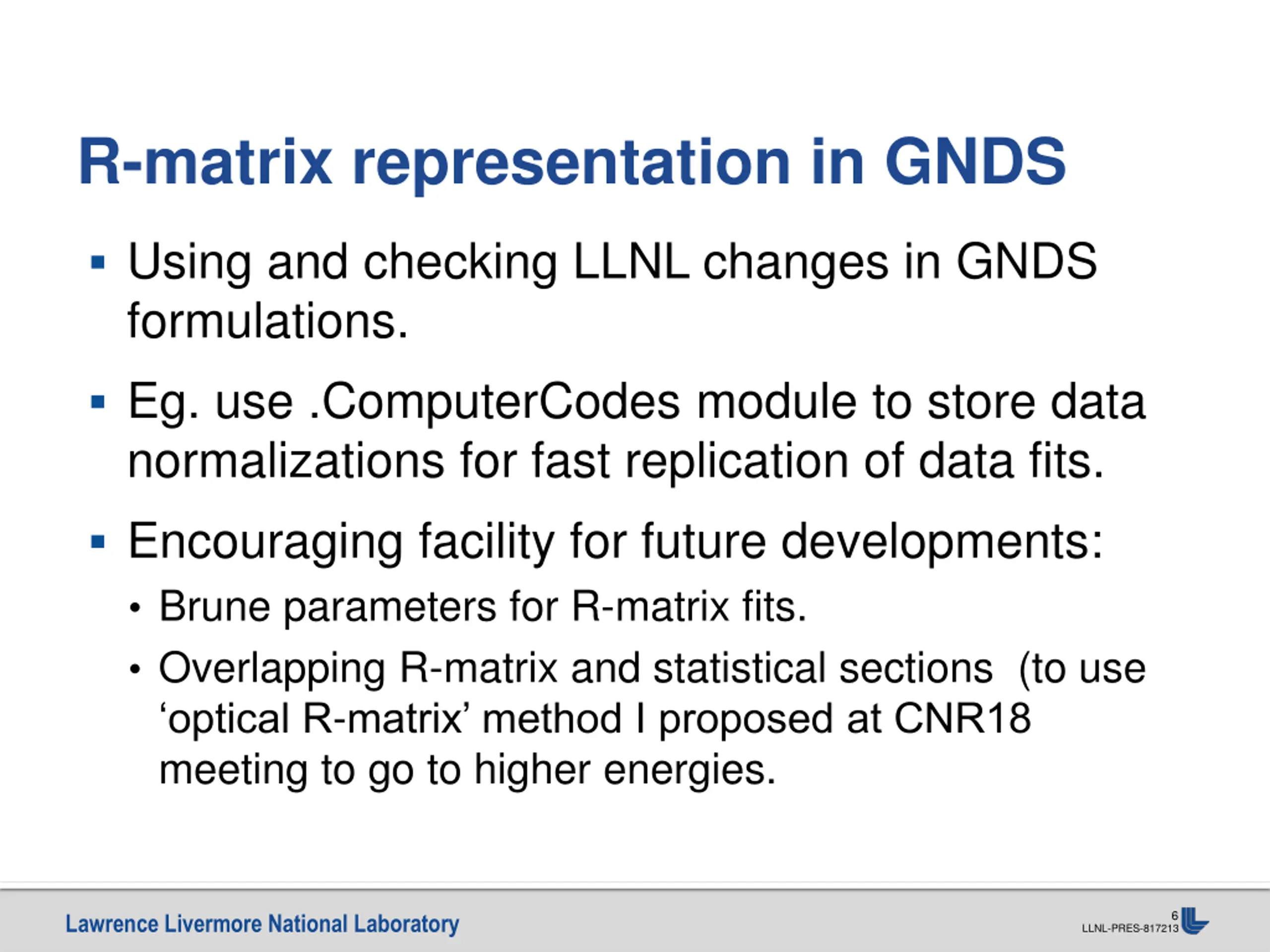 R-matrix representation in GNDS

▪ Using and checking LLNL changes in GNDS formulations.

▪ Eg. use .ComputerCodes module to store data normalizations for fast replication of data fits.

▪ Encouraging facility for future developments:

• Brune parameters for R-matrix fits.

• Overlapping R-matrix and statistical sections (to use ‘optical R-matrix’ method I proposed at CNR18 meeting to go to higher energies.

Lawrence Livermore National Laboratory

6
LLNL-PRES-817213